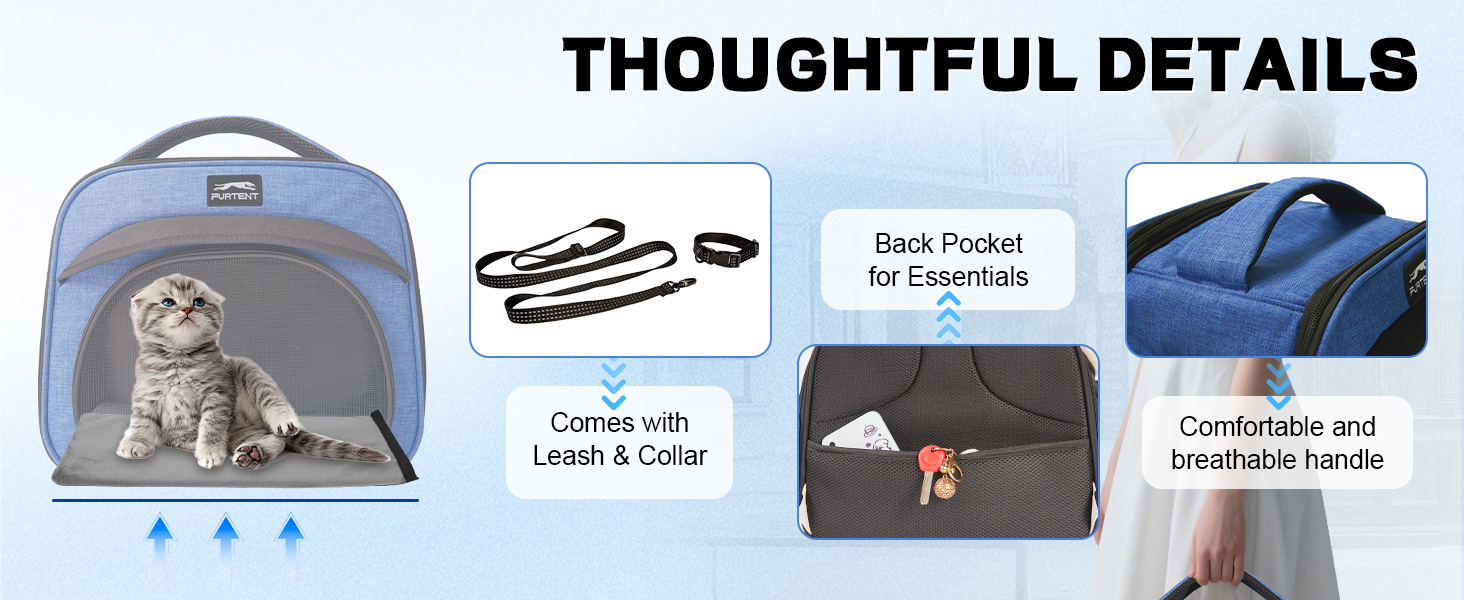 THOUGHTFUL DETAILS

PURTENT

Comes with Leash & Collar

Back Pocket for Essentials

PURTENT

Comfortable and breathable handle